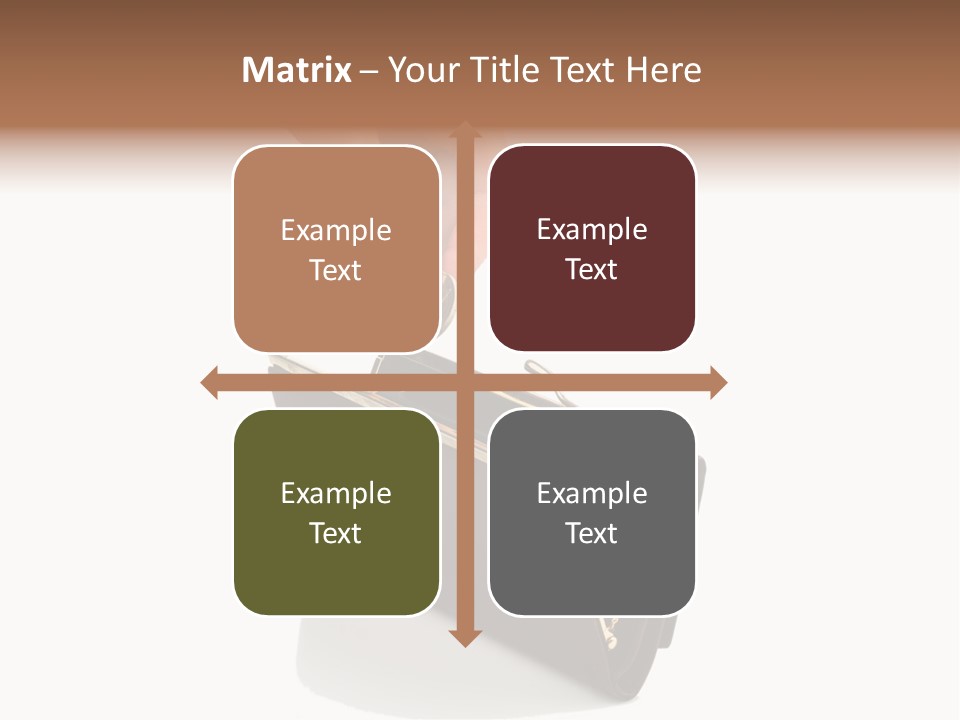 Matrix – Your Title Text Here

Example Text

Example Text

Example Text

Example Text